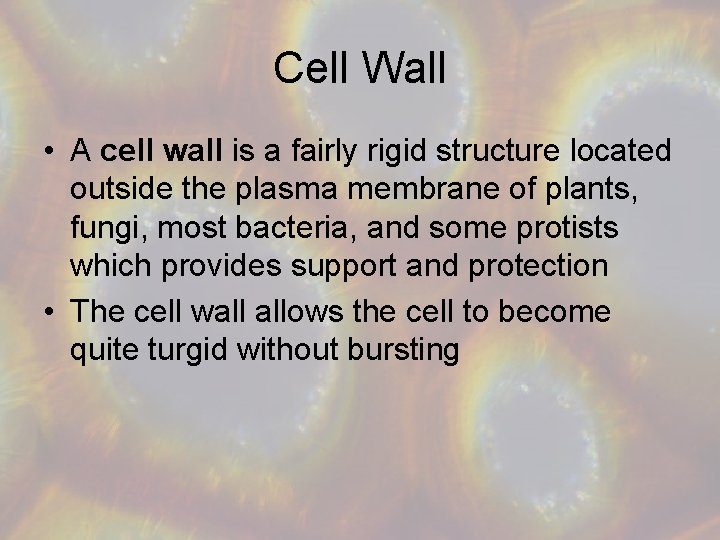 Cell Wall

• A cell wall is a fairly rigid structure located outside the plasma membrane of plants, fungi, most bacteria, and some protists which provides support and protection

• The cell wall allows the cell to become quite turgid without bursting